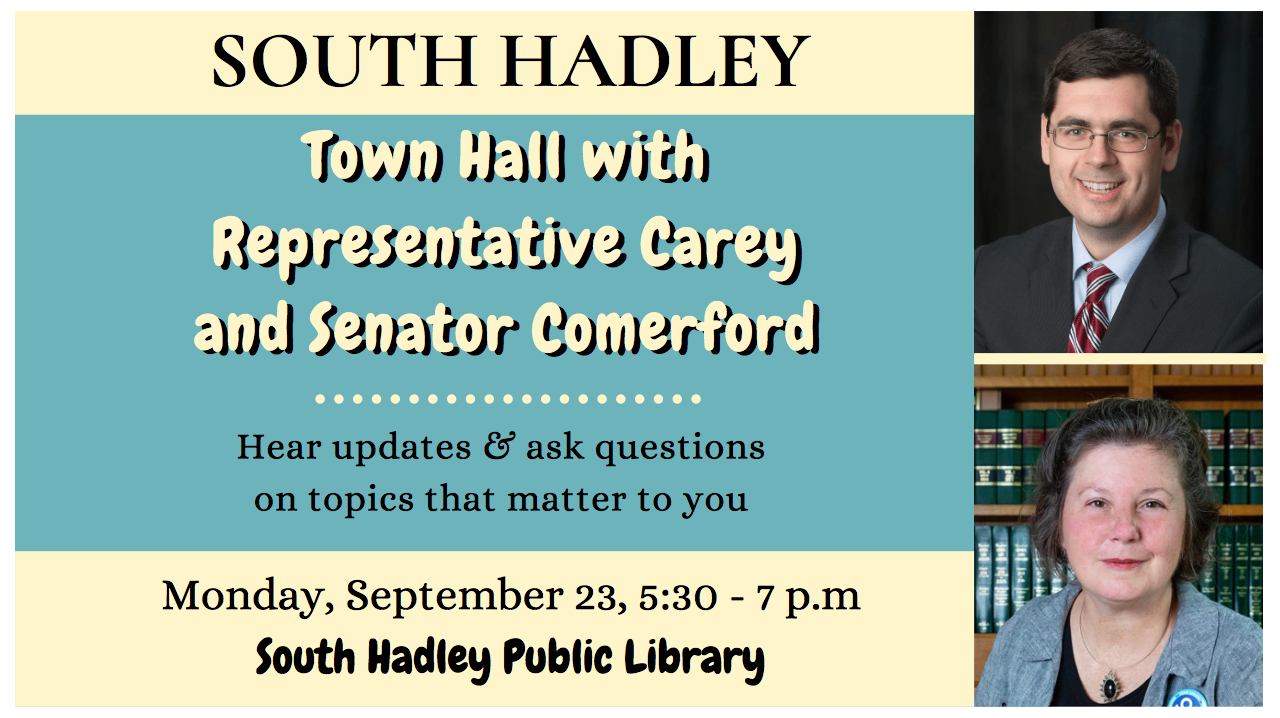 SOUTH HADLEY

Town Hall with Representative Carey and Senator Comerford

Hear updates & ask questions on topics that matter to you

Monday, September 23, 5:30 - 7 p.m

South Hadley Public Library